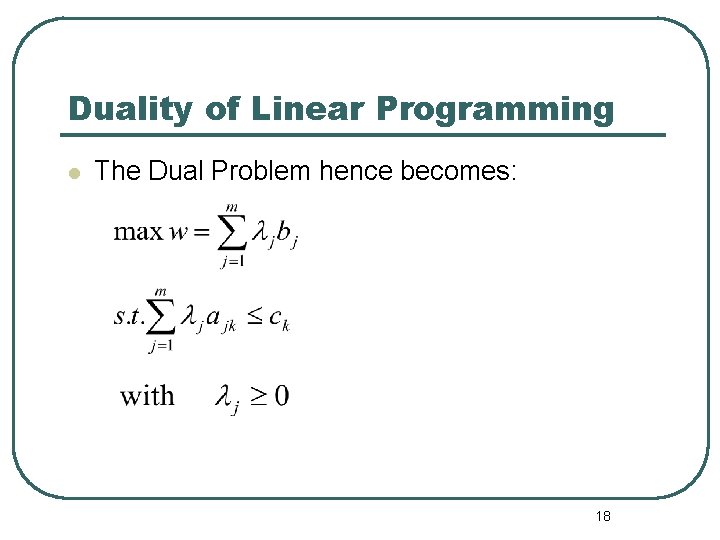 Duality of Linear Programming

The Dual Problem hence becomes:

$\max w = \sum_{j=1}^{m} \lambda_j b_j$

$s.t. \sum_{j=1}^{m} \lambda_j a_{jk} \leq c_k$

with $\lambda_j \geq 0$

18